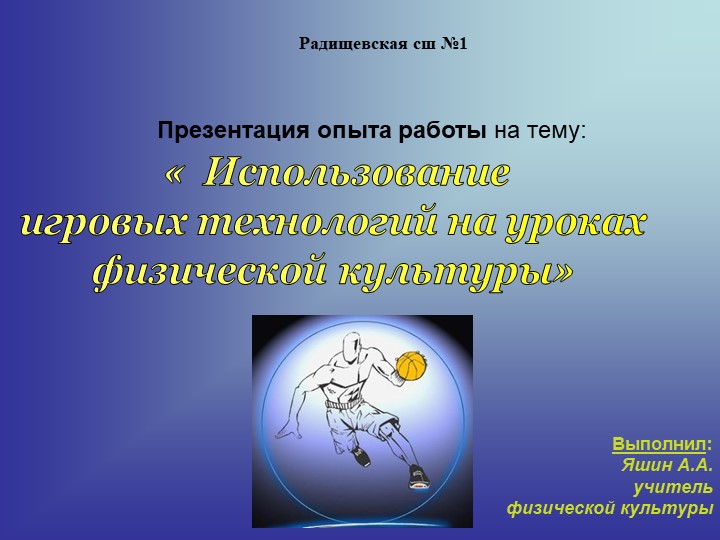 Радищевская сш №1

Презентация опыта работы на тему:

« Использование игровых технологий на уроках физической культуры»

Выполнил:
Яшин А.А.
учитель
физической культуры